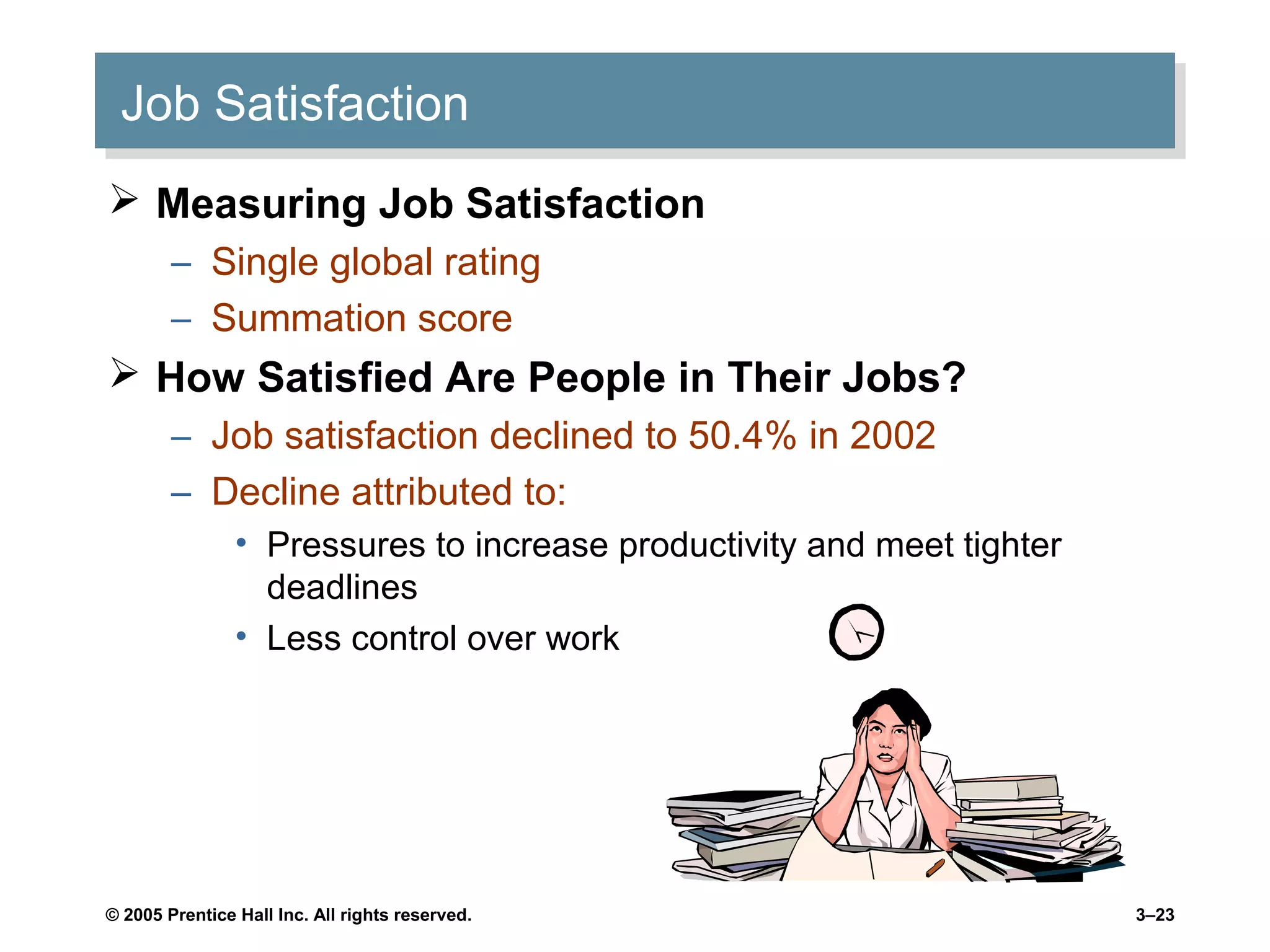 Job Satisfaction

➢ Measuring Job Satisfaction
– Single global rating
– Summation score

➢ How Satisfied Are People in Their Jobs?
– Job satisfaction declined to 50.4% in 2002
– Decline attributed to:
• Pressures to increase productivity and meet tighter deadlines
• Less control over work

© 2005 Prentice Hall Inc. All rights reserved.

3–23